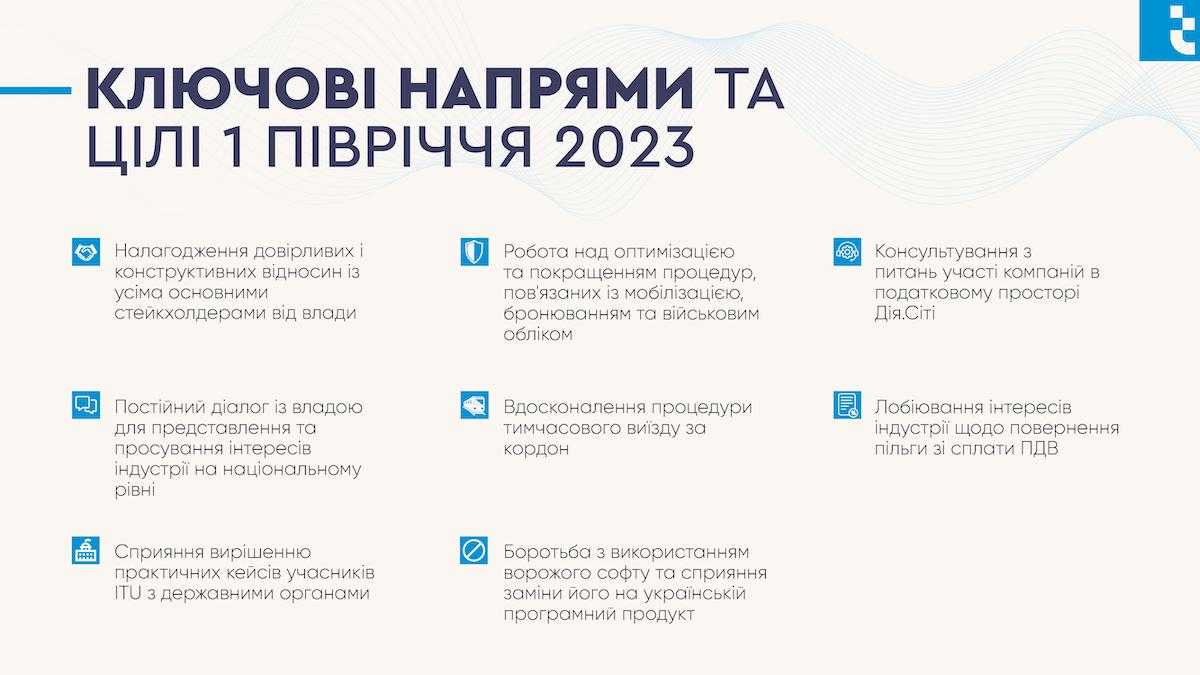 КЛЮЧОВІ НАПРЯМИ ТА ЦІЛІ 1 ПІВРІЧЧЯ 2023

Налагодження довірливих і конструктивних відносин із усіма основними стейкхолдерами від влади

Постійний діалог із владою для представлення та просування інтересів індустрії на національному рівні

Сприяння вирішенню практичних кейсів учасників ITU з державними органами

Робота над оптимізацією та покращенням процедур, пов'язаних із мобілізацією, бронюванням та військовим обліком

Вдосконалення процедури тимчасового виїзду за кордон

Боротьба з використанням ворожого софту та сприяння заміни його на український програмний продукт

Консультування з питань участі компаній в податковому просторі Дія.Сіті

Лобіювання інтересів індустрії щодо повернення пільги зі сплати ПДВ